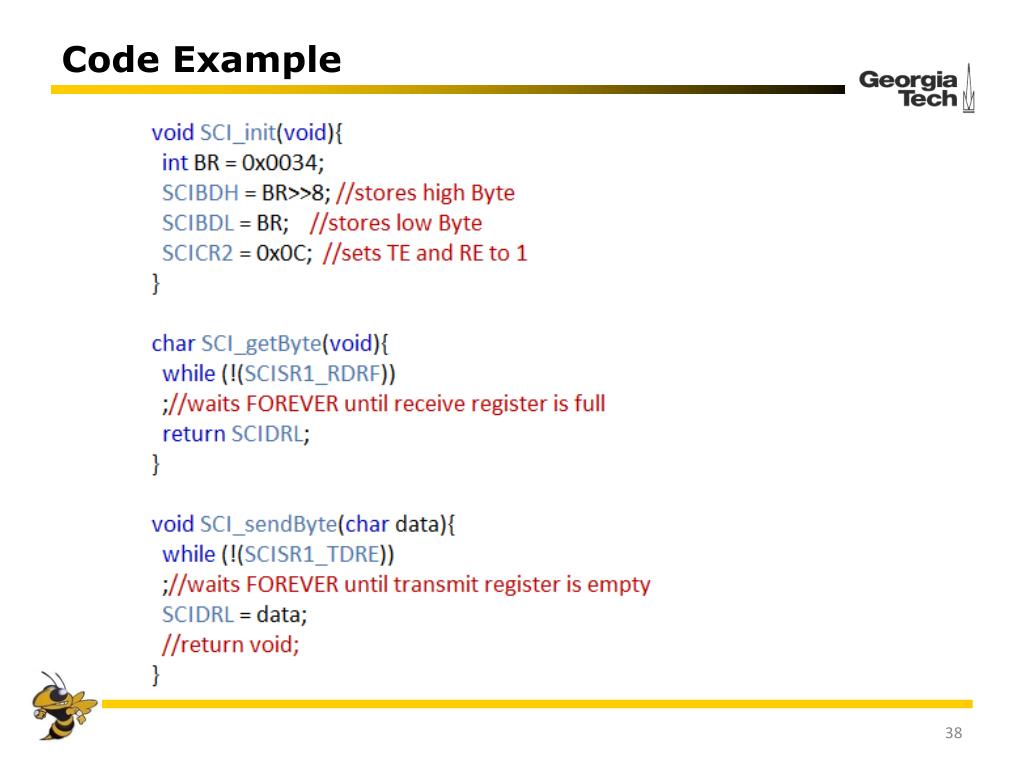 Code Example

Georgia Tech

void SCI_init(void){
 int BR = 0x0034;
 SCIBDH = BR>>8; //stores high Byte
 SCIBDL = BR;   //stores low Byte
 SCICR2 = 0x0C; //sets TE and RE to 1
}

char SCI_getByte(void){
 while (!(SCISR1_RDRF))
 ;//waits FOREVER until receive register is full
 return SCIDRL;
}

void SCI_sendByte(char data){
 while (!(SCISR1_TDRE))
 ;//waits FOREVER until transmit register is empty
 SCIDRL = data;
 //return void;
}

38